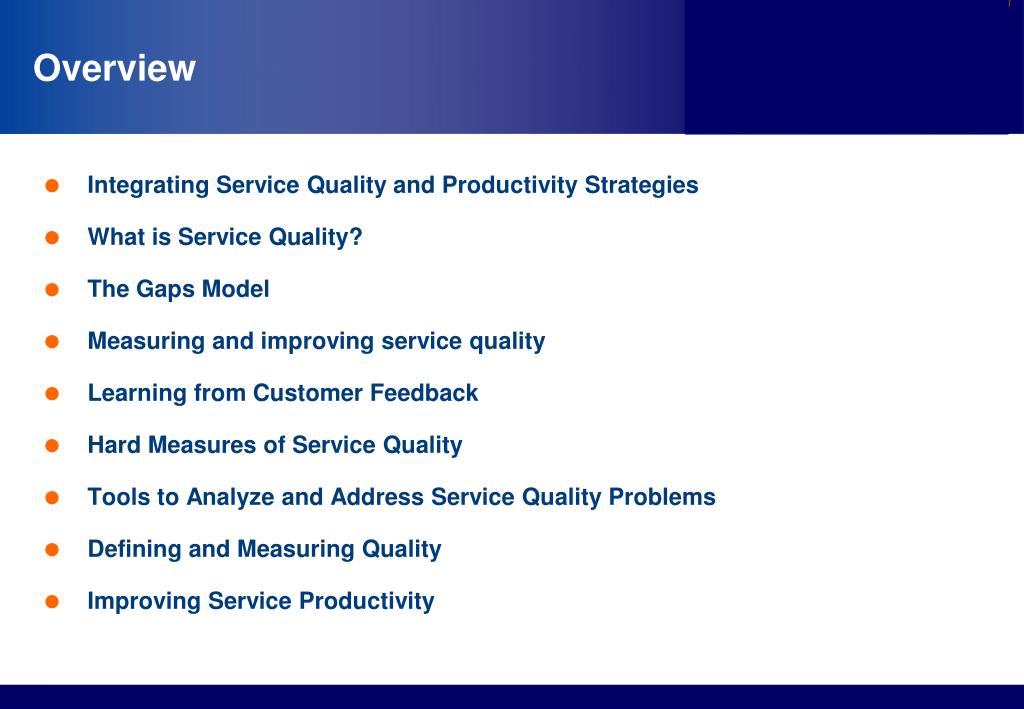 Overview

- Integrating Service Quality and Productivity Strategies
- What is Service Quality?
- The Gaps Model
- Measuring and improving service quality
- Learning from Customer Feedback
- Hard Measures of Service Quality
- Tools to Analyze and Address Service Quality Problems
- Defining and Measuring Quality
- Improving Service Productivity